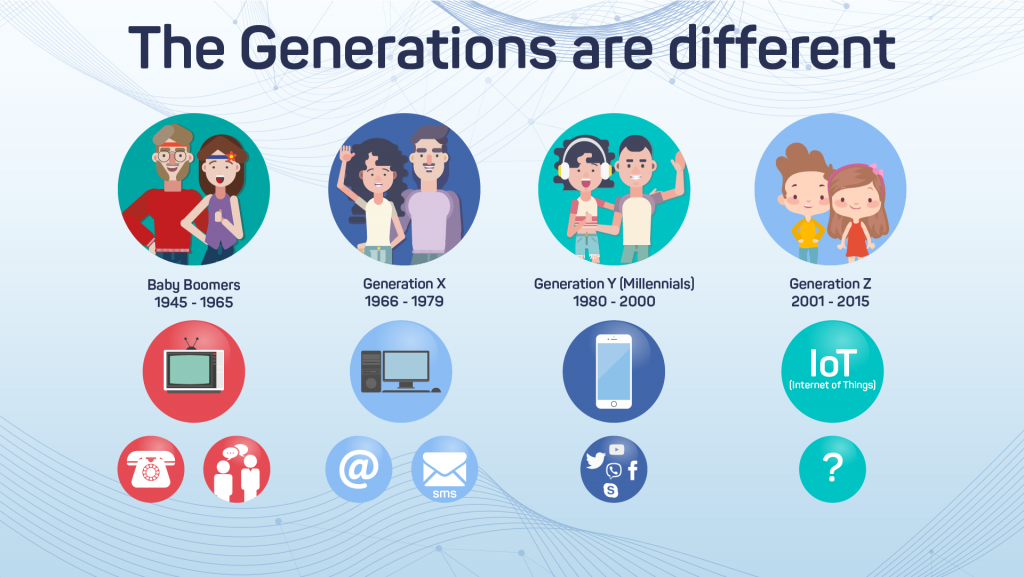 The Generations are different

Baby Boomers
1945 - 1965

Generation X
1966 - 1979

Generation Y (Millennials)
1980 - 2000

Generation Z
2001 - 2015

IoT
(Internet of Things)

@

sms

f

?